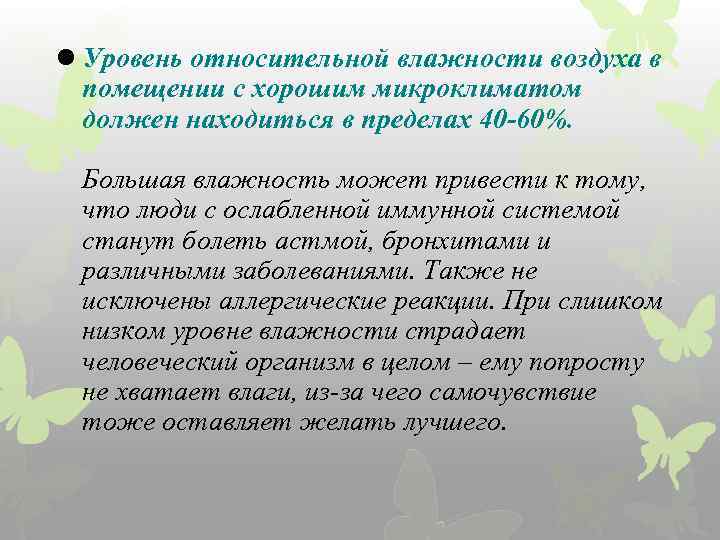 ● Уровень относительной влажности воздуха в помещении с хорошим микроклиматом должен находиться в пределах 40-60%.

Большая влажность может привести к тому, что люди с ослабленной иммунной системой станут болеть астмой, бронхитами и различными заболеваниями. Также не исключены аллергические реакции. При слишком низком уровне влажности страдает человеческий организм в целом – ему попросту не хватает влаги, из-за чего самочувствие тоже оставляет желать лучшего.